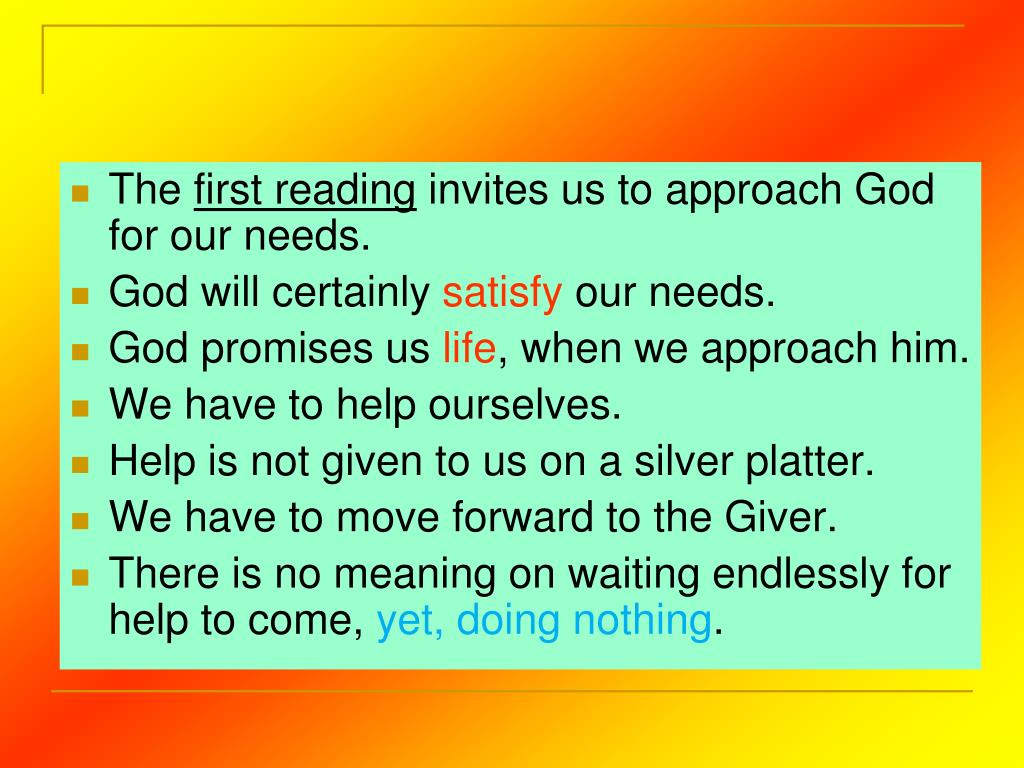 - The first reading invites us to approach God for our needs.
- God will certainly satisfy our needs.
- God promises us life, when we approach him.
- We have to help ourselves.
- Help is not given to us on a silver platter.
- We have to move forward to the Giver.
- There is no meaning on waiting endlessly for help to come, yet, doing nothing.